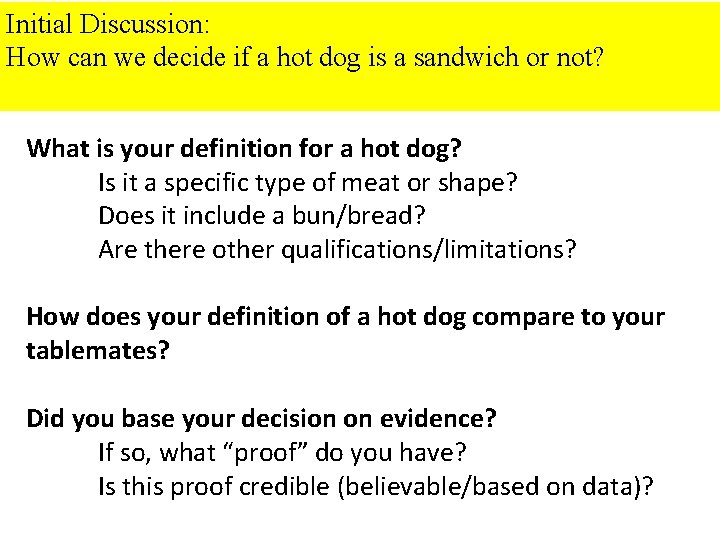 Initial Discussion:
How can we decide if a hot dog is a sandwich or not?

What is your definition for a hot dog?
Is it a specific type of meat or shape?
Does it include a bun/bread?
Are there other qualifications/limitations?

How does your definition of a hot dog compare to your tablemates?

Did you base your decision on evidence?
If so, what “proof” do you have?
Is this proof credible (believable/based on data)?